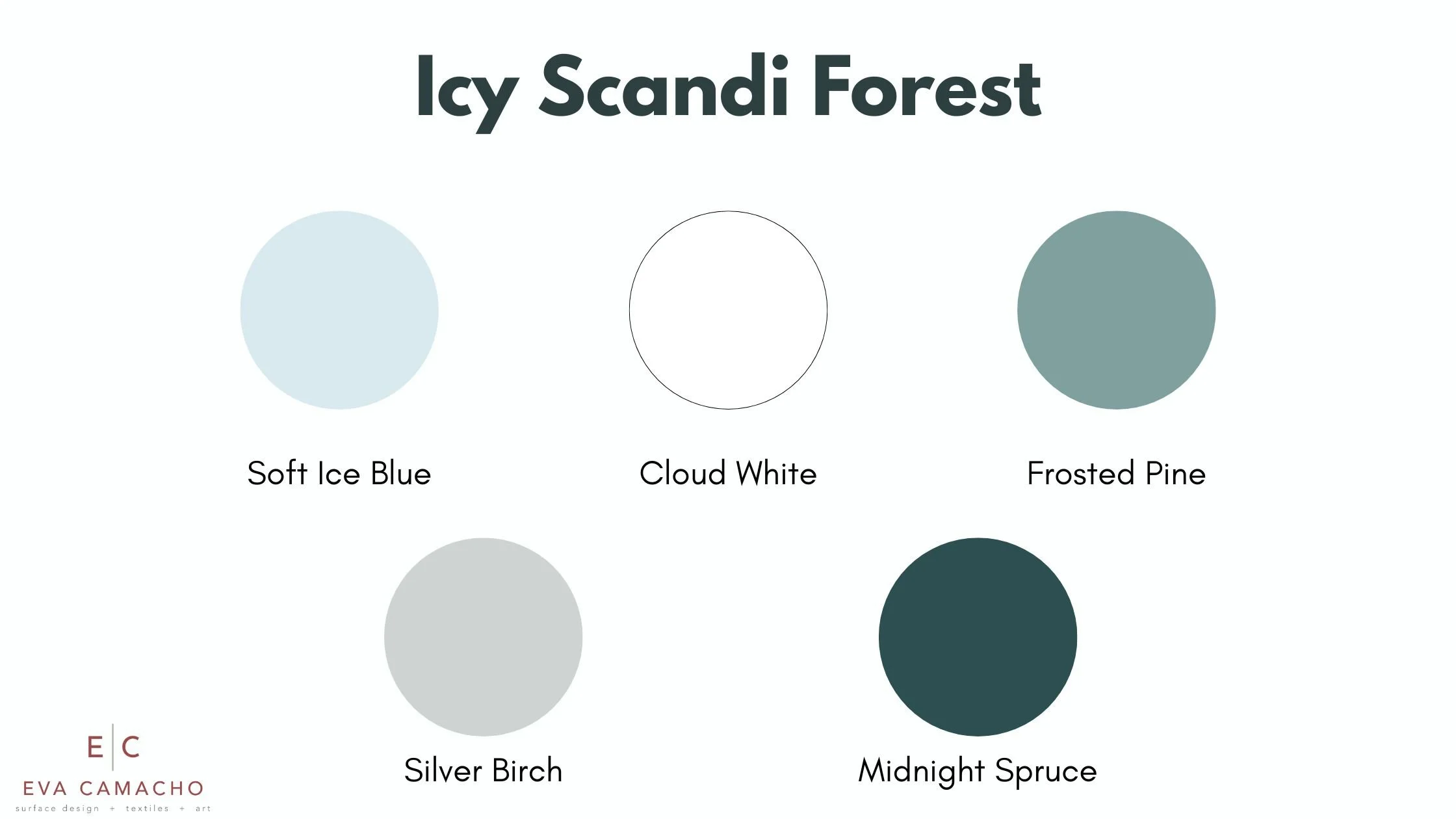 Icy Scandi Forest

Soft Ice Blue

Cloud White

Frosted Pine

Silver Birch

Midnight Spruce

E | C
EVA CAMACHO
surface design + textiles + art